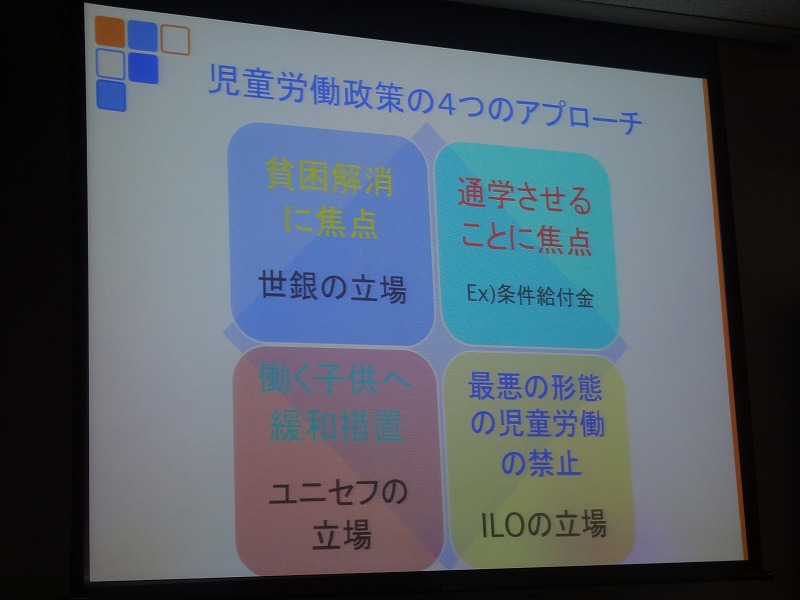 児童労働政策の4つのアプローチ

貧困解消に焦点

世銀の立場

通学させることに焦点

Ex)条件給付金

働く子供へ緩和措置

ユニセフの立場

最悪の形態の児童労働の禁止

ILOの立場